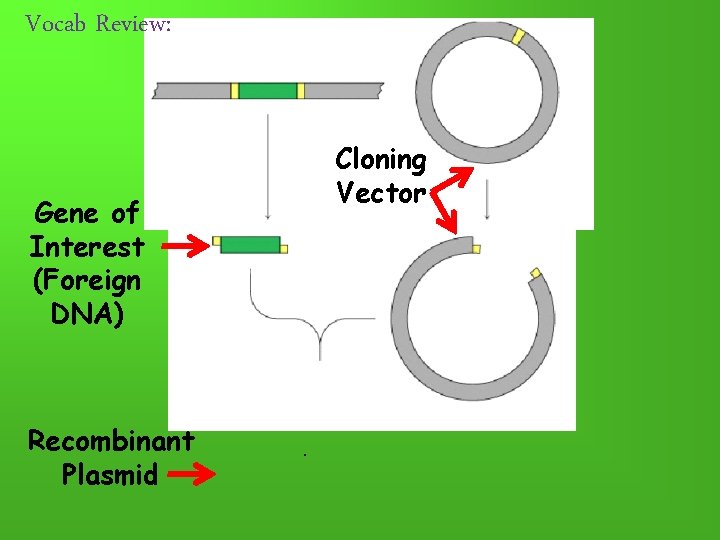 Vocab Review:

Cloning Vector

Gene of Interest (Foreign DNA)

Recombinant Plasmid